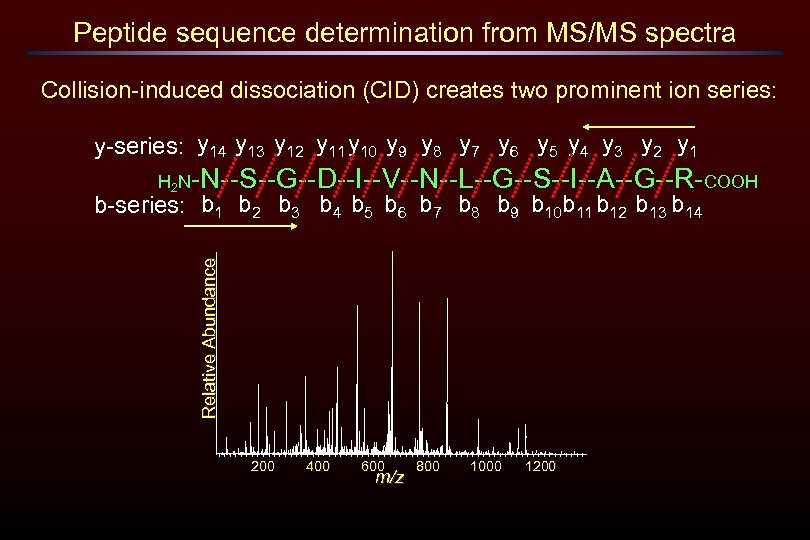 Peptide sequence determination from MS/MS spectra

Collision-induced dissociation (CID) creates two prominent ion series:

y-series: $y_{14}$ $y_{13}$ $y_{12}$ $y_{11}$ $y_{10}$ $y_9$ $y_8$ $y_7$ $y_6$ $y_5$ $y_4$ $y_3$ $y_2$ $y_1$

$H_2N$-N--S--G--D--I--V--N--L--G--S--I--A--G--R-COOH

b-series: $b_1$ $b_2$ $b_3$ $b_4$ $b_5$ $b_6$ $b_7$ $b_8$ $b_9$ $b_{10}$ $b_{11}$ $b_{12}$ $b_{13}$ $b_{14}$

Relative Abundance

200 400 600 800 1000 1200

m/z